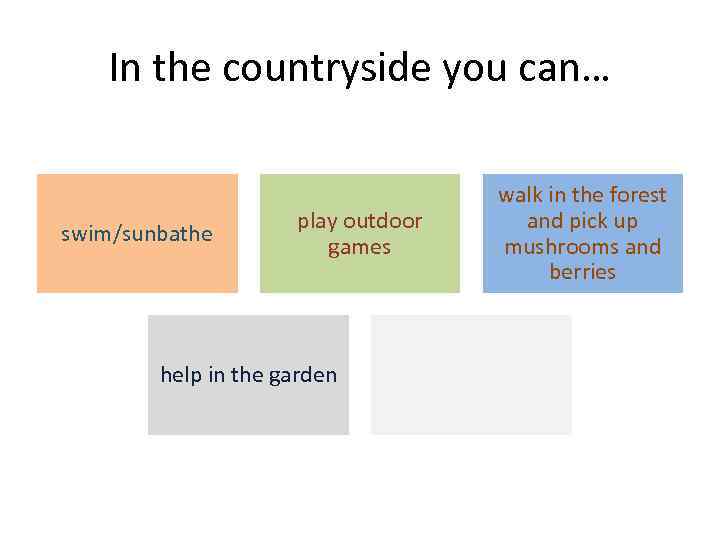 In the countryside you can…

swim/sunbathe

play outdoor games

walk in the forest and pick up mushrooms and berries

help in the garden